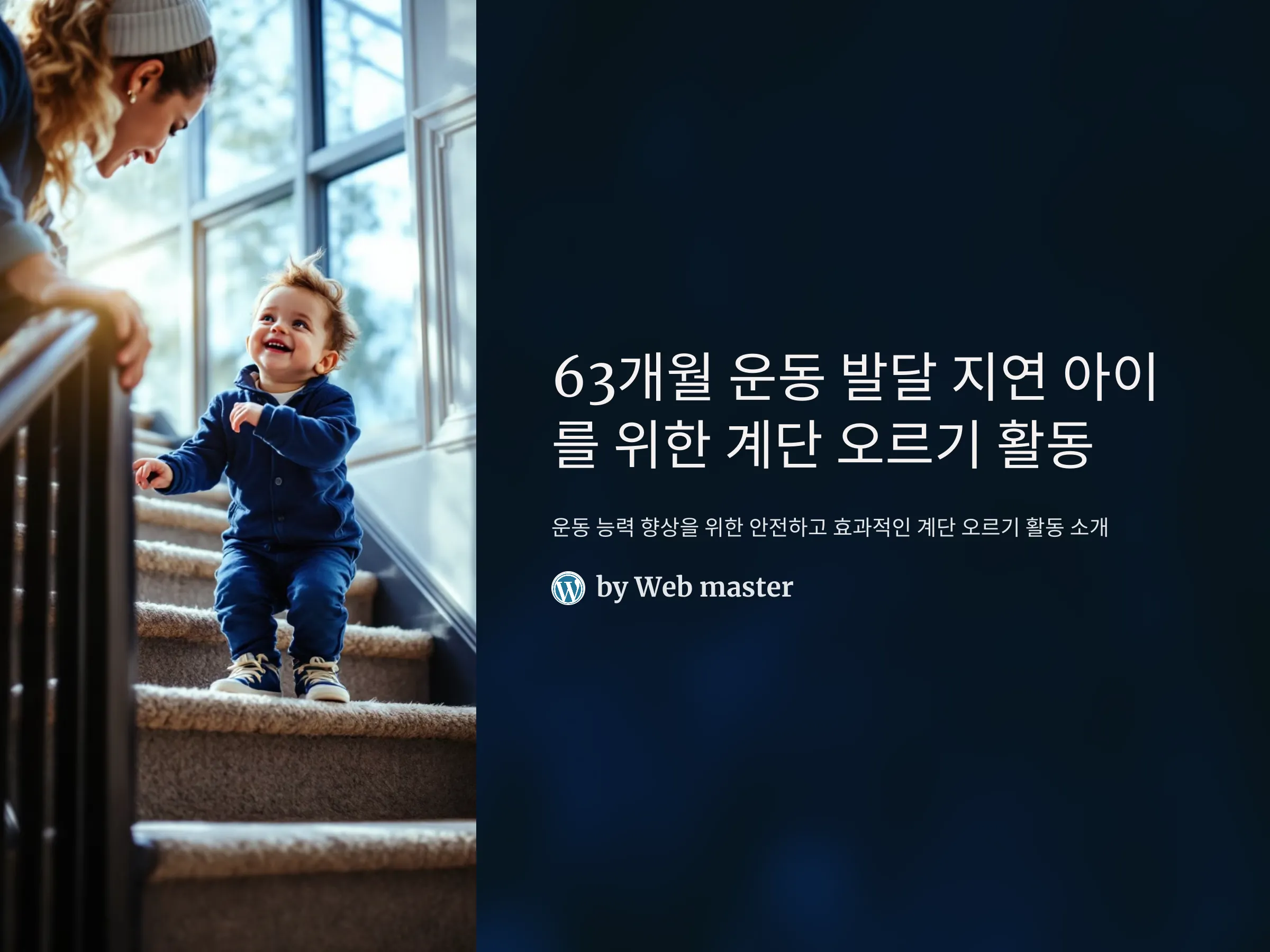 63개월 운동 발달 지연 아이를 위한 계단 오르기 활동

운동 능력 향상을 위한 안전하고 효과적인 계단 오르기 활동 소개

by Web master